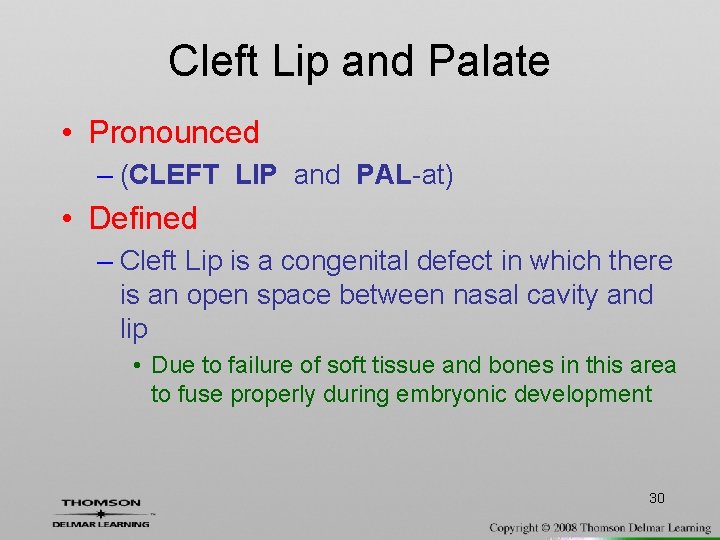 Cleft Lip and Palate

• Pronounced
– (CLEFT LIP and PAL-at)

• Defined
– Cleft Lip is a congenital defect in which there is an open space between nasal cavity and lip
• Due to failure of soft tissue and bones in this area to fuse properly during embryonic development

30

THOMSON
DELMAR LEARNING

Copyright © 2008 Thomson Delmar Learning